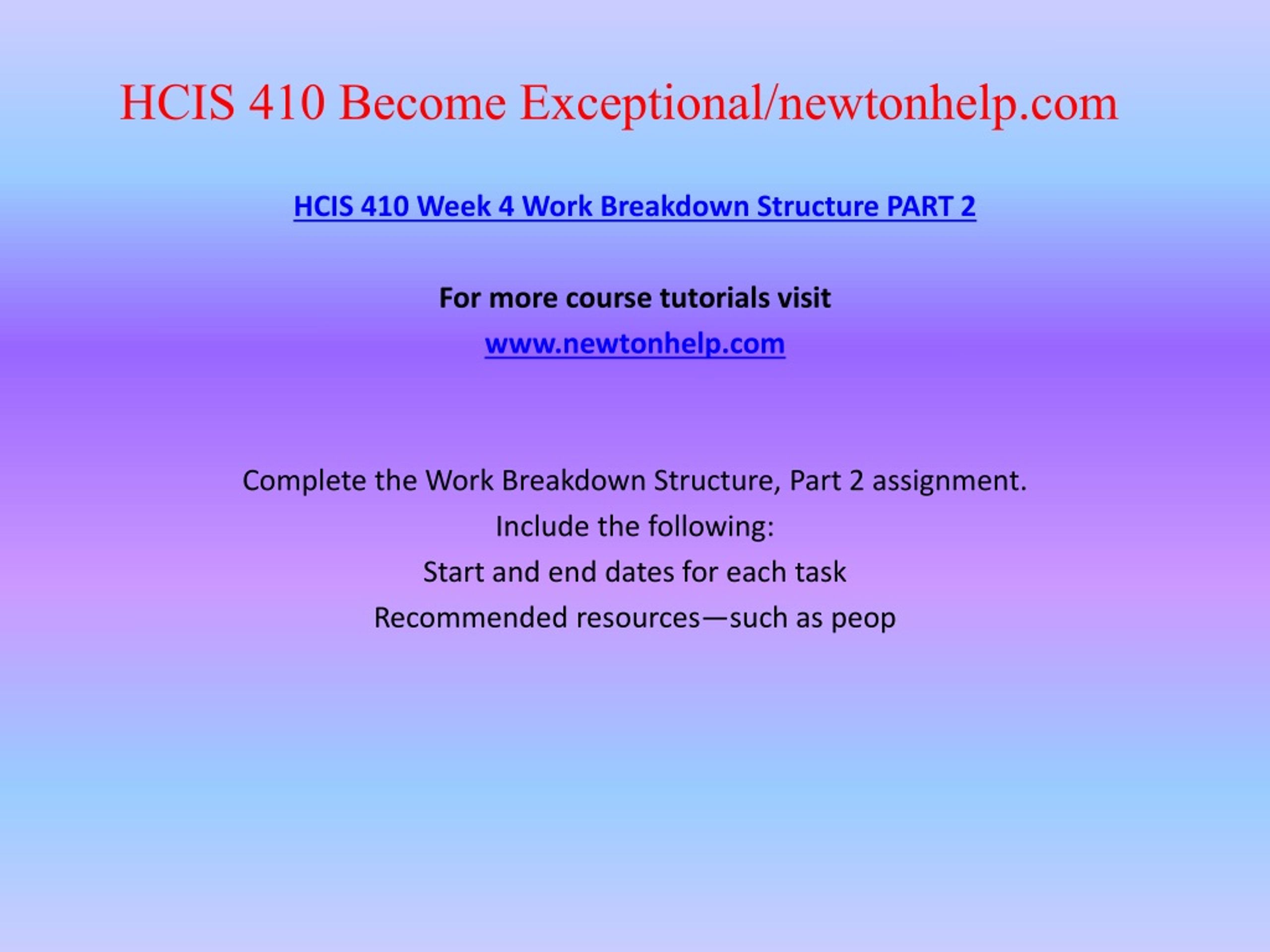 HCIS 410 Become Exceptional/newtonhelp.com

HCIS 410 Week 4 Work Breakdown Structure PART 2

For more course tutorials visit

www.newtonhelp.com

Complete the Work Breakdown Structure, Part 2 assignment.

Include the following:

Start and end dates for each task

Recommended resources—such as peop